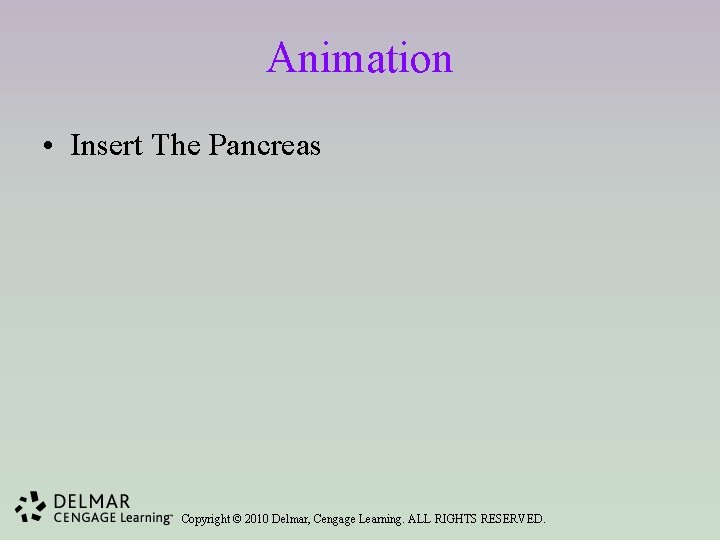 Animation

• Insert The Pancreas

DELMAR
CENGAGE Learning™

Copyright © 2010 Delmar, Cengage Learning. ALL RIGHTS RESERVED.